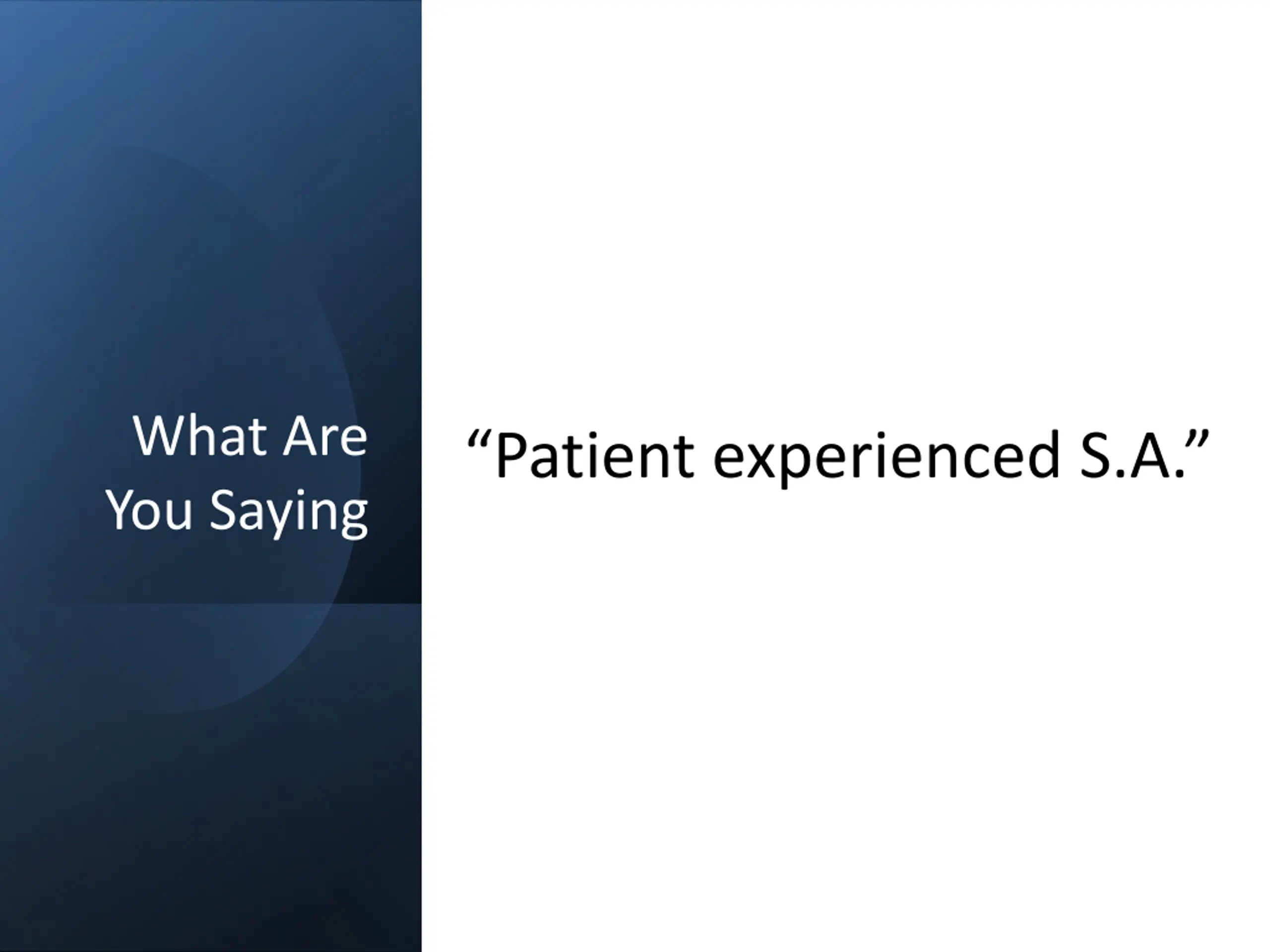 What Are You Saying

“Patient experienced S.A.”